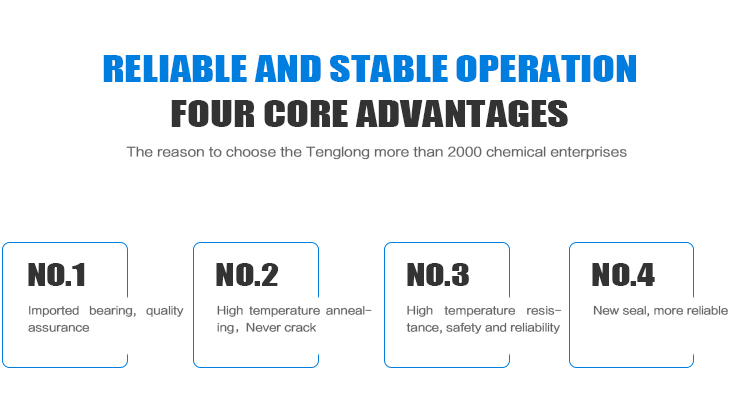 RELIABLE AND STABLE OPERATION
FOUR CORE ADVANTAGES

The reason to choose the Tenglong more than 2000 chemical enterprises

NO.1

Imported bearing, quality assurance

NO.2

High temperature annealing，Never crack

NO.3

High temperature resistance, safety and reliability

NO.4

New seal, more reliable